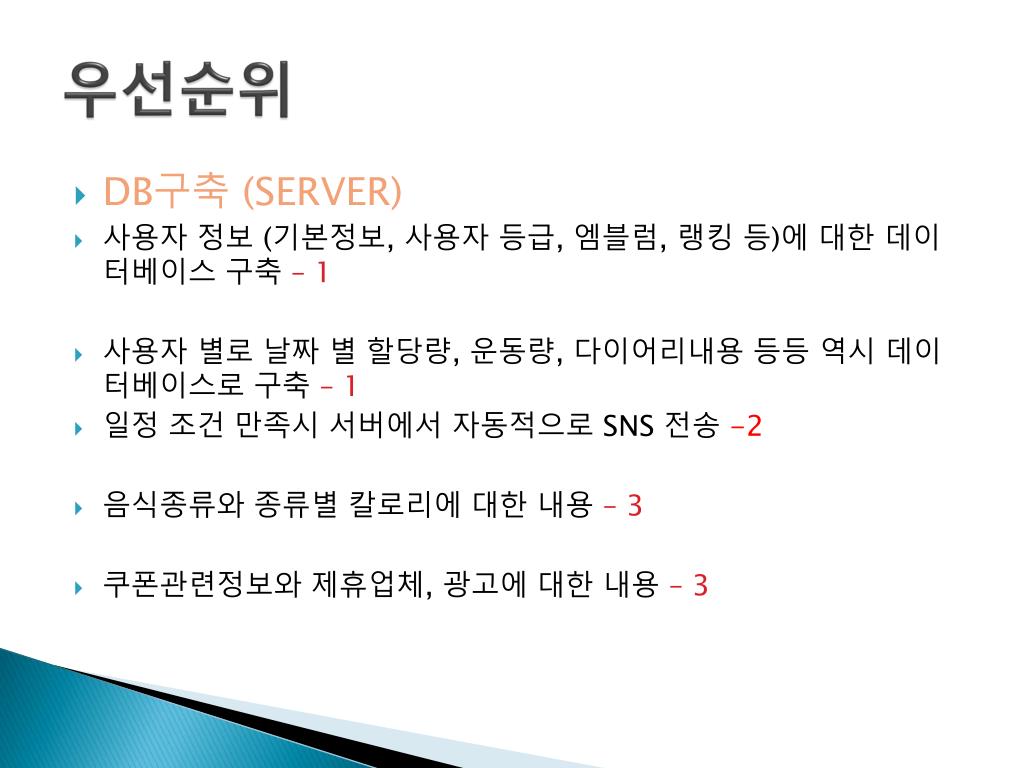 우선순위

DB구축 (SERVER)

사용자 정보 (기본정보, 사용자 등급, 엠블럼, 랭킹 등)에 대한 데이터베이스 구축 – 1

사용자 별로 날짜 별 할당량, 운동량, 다이어리내용 등등 역시 데이터베이스로 구축 – 1

일정 조건 만족시 서버에서 자동적으로 SNS 전송 –2

음식종류와 종류별 칼로리에 대한 내용 – 3

쿠폰관련정보와 제휴업체, 광고에 대한 내용 – 3